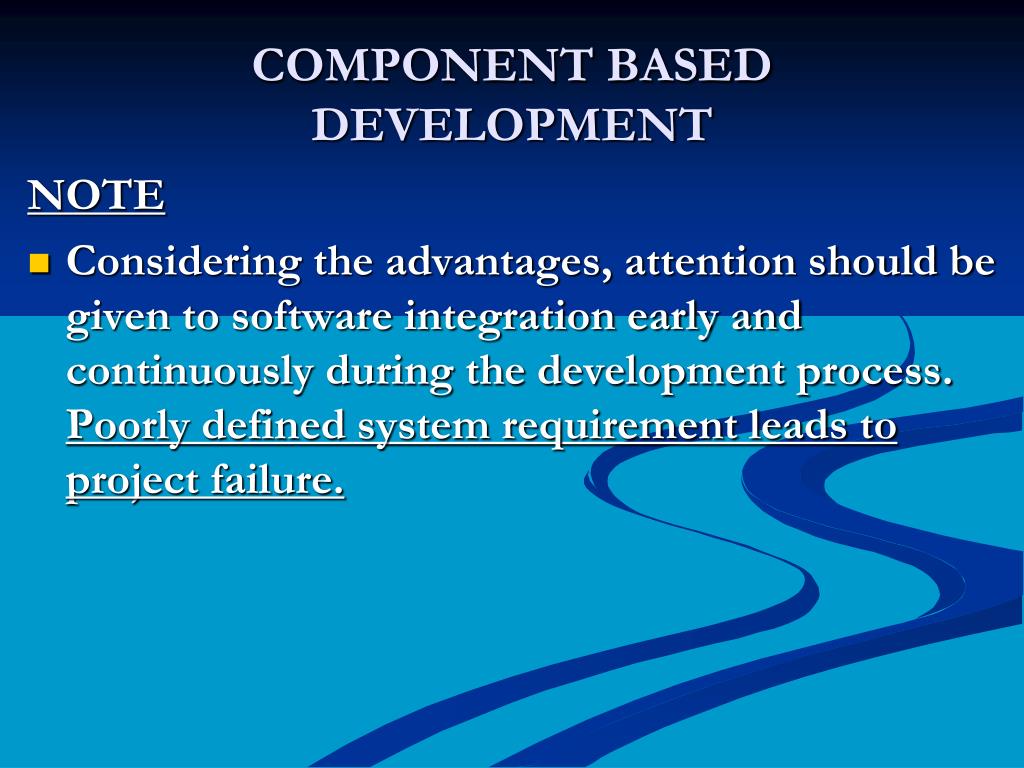 COMPONENT BASED DEVELOPMENT

NOTE

Considering the advantages, attention should be given to software integration early and continuously during the development process. Poorly defined system requirement leads to project failure.